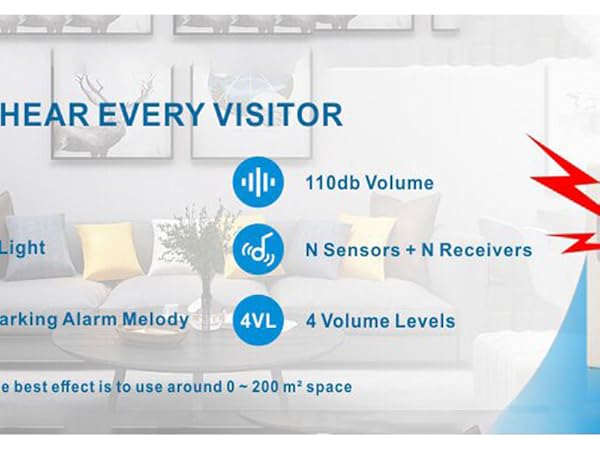 HEAR EVERY VISITOR

110db Volume

Light

N Sensors + N Receivers

arking Alarm Melody

4VL

4 Volume Levels

e best effect is to use around 0 ~ 200 m² space